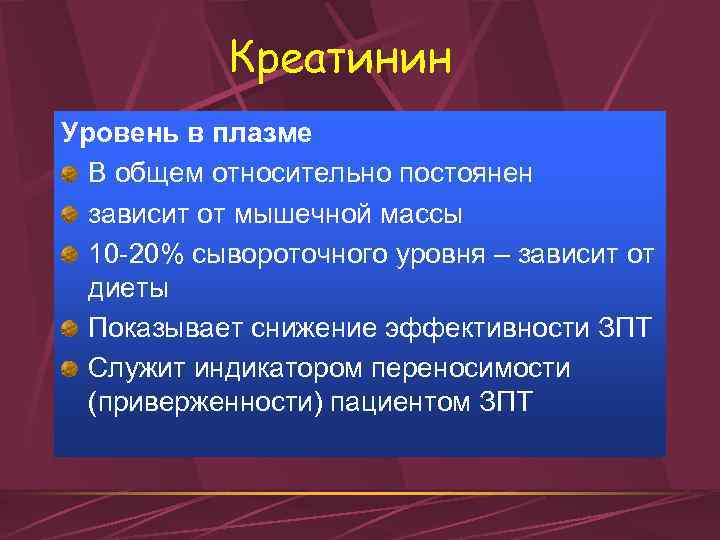 Креатинин

Уровень в плазме

В общем относительно постоянен

зависит от мышечной массы

10-20% сывороточного уровня – зависит от диеты

Показывает снижение эффективности ЗПТ

Служит индикатором переносимости (приверженности) пациентом ЗПТ